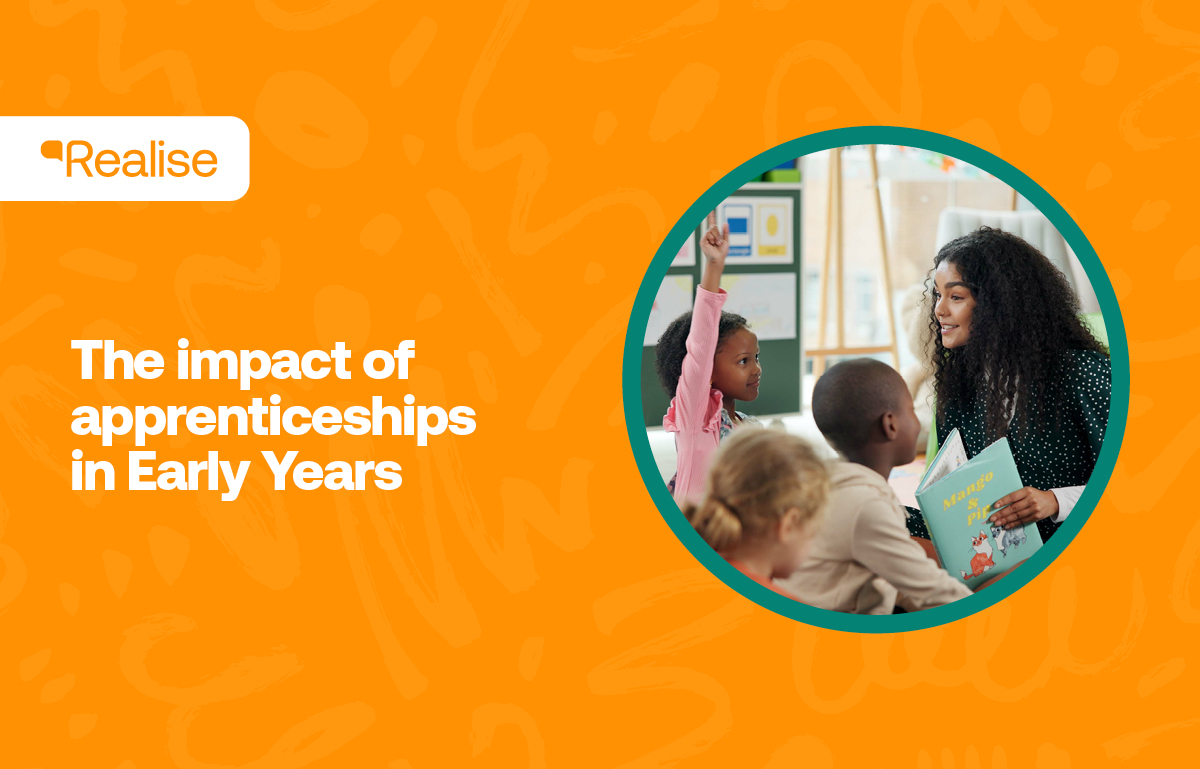 Realise

The impact of apprenticeships in Early Years

Mango & Pip